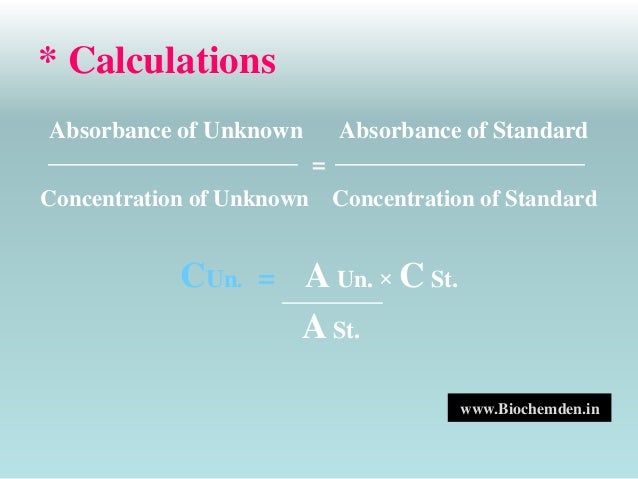 * Calculations

$\frac{\text{Absorbance of Unknown}}{\text{Concentration of Unknown}} = \frac{\text{Absorbance of Standard}}{\text{Concentration of Standard}}$

$C_{Un.} = \frac{A_{Un.} \times C_{St.}}{A_{St.}}$

www.Biochemden.in